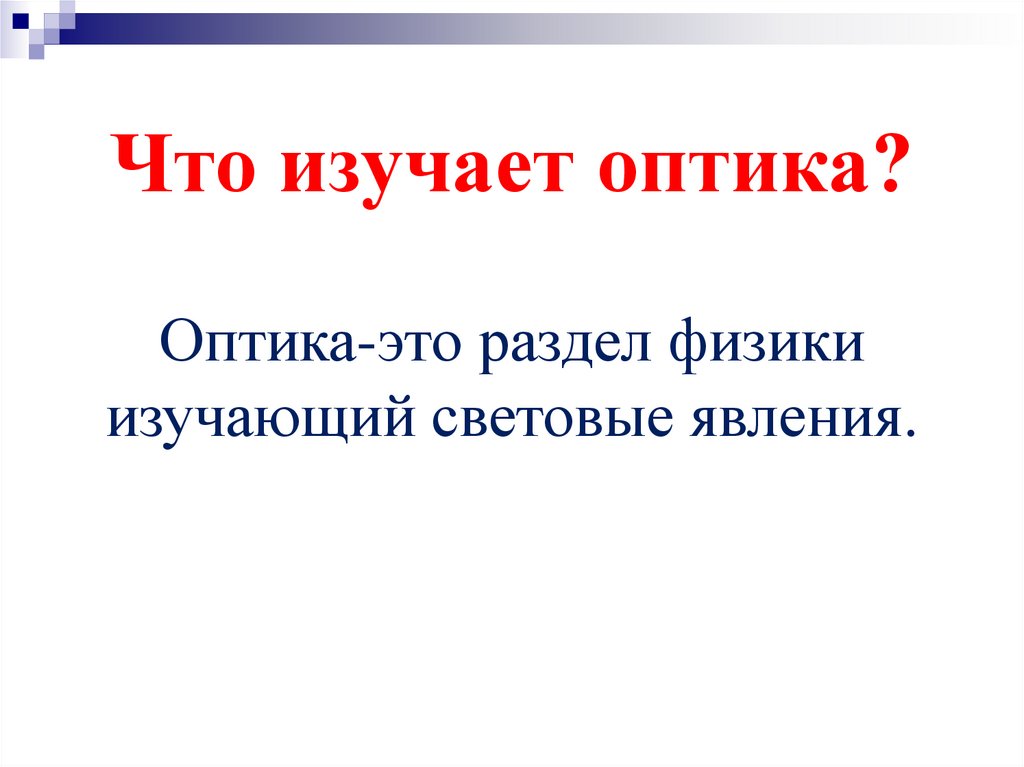 Что изучает оптика?

Оптика-это раздел физики изучающий световые явления.